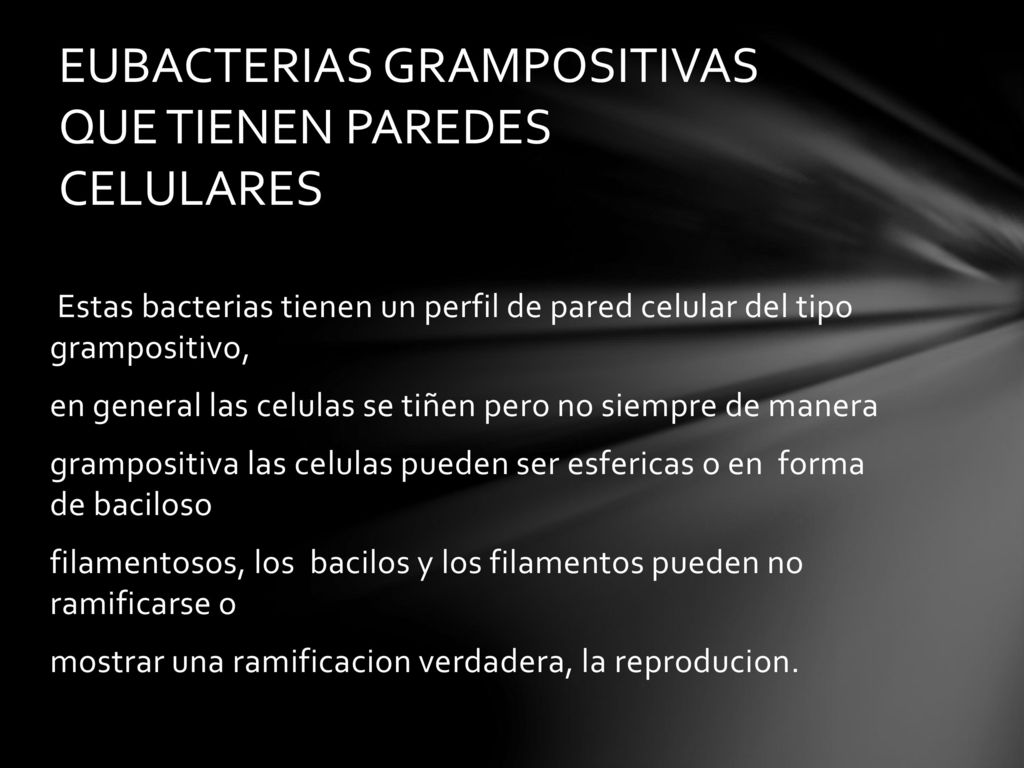 EUBACTERIAS GRAMPOSITIVAS QUE TIENEN PAREDES CELULARES

Estas bacterias tienen un perfil de pared celular del tipo grampositivo,

en general las celulas se tiñen pero no siempre de manera

grampositiva las celulas pueden ser esfericas o en forma de baciloso

filamentosos, los bacilos y los filamentos pueden no ramificarse o

mostrar una ramificacion verdadera, la reproducion.